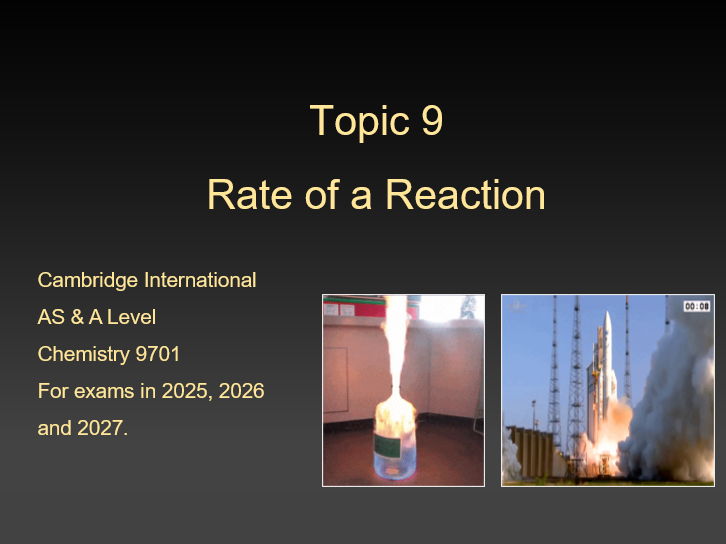 Topic 9

Rate of a Reaction

Cambridge International
AS & A Level
Chemistry 9701
For exams in 2025, 2026 and 2027.

00:08